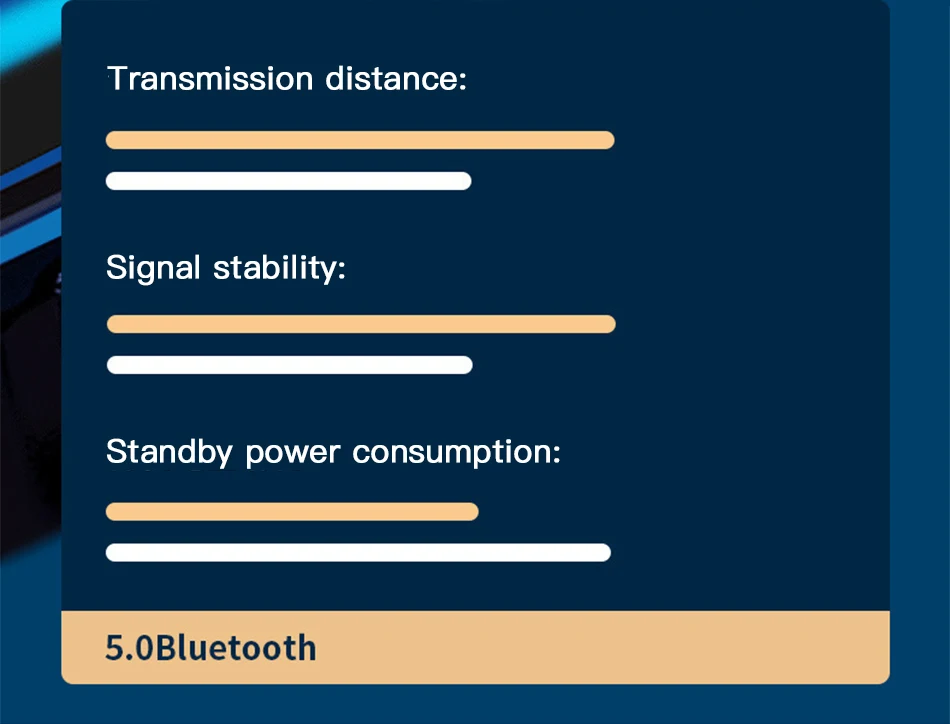 Transmission distance:

Signal stability:

Standby power consumption:

5.0Bluetooth